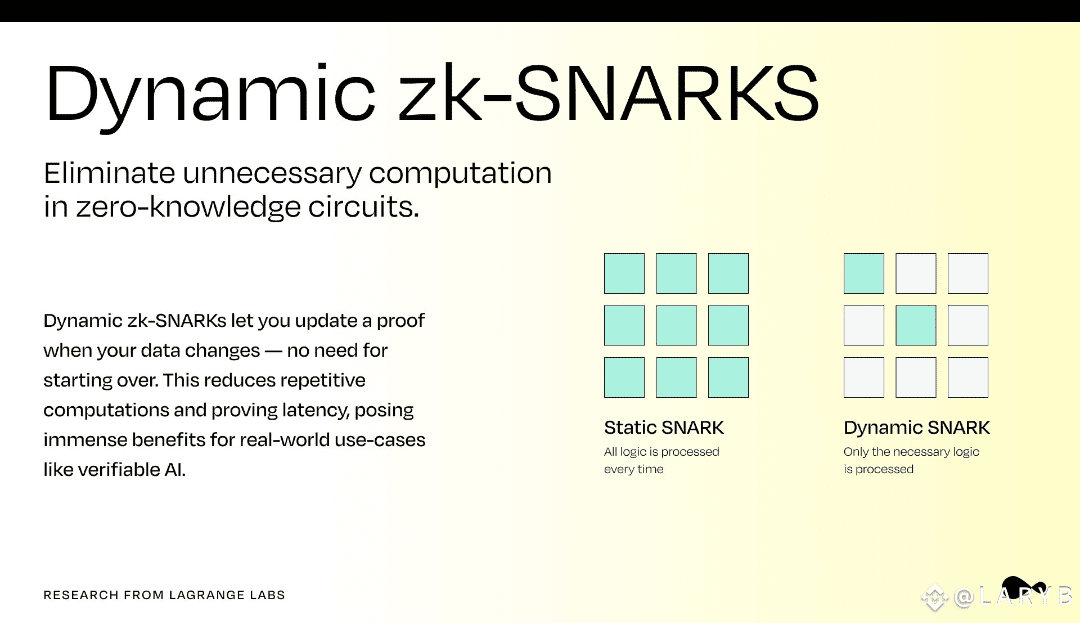 Dynamic zk-SNARKS

Eliminate unnecessary computation in zero-knowledge circuits.

Dynamic zk-SNARKs let you update a proof when your data changes — no need for starting over. This reduces repetitive computations and proving latency, posing immense benefits for real-world use-cases like verifiable AI.

Static SNARK
All logic is processed every time

Dynamic SNARK
Only the necessary logic is processed

RESEARCH FROM LAGRANGE LABS

@LARYB